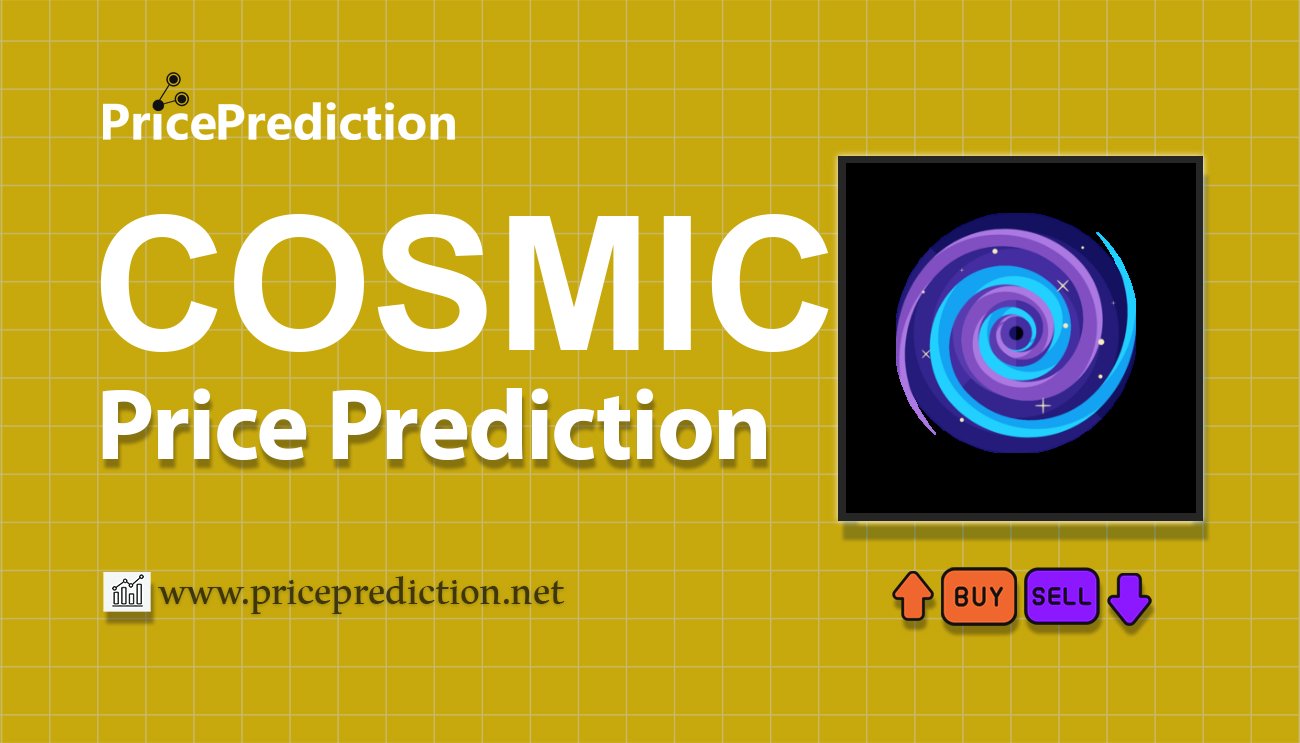 PricePrediction

COSMIC
Price Prediction

www.priceprediction.net

BUY SELL